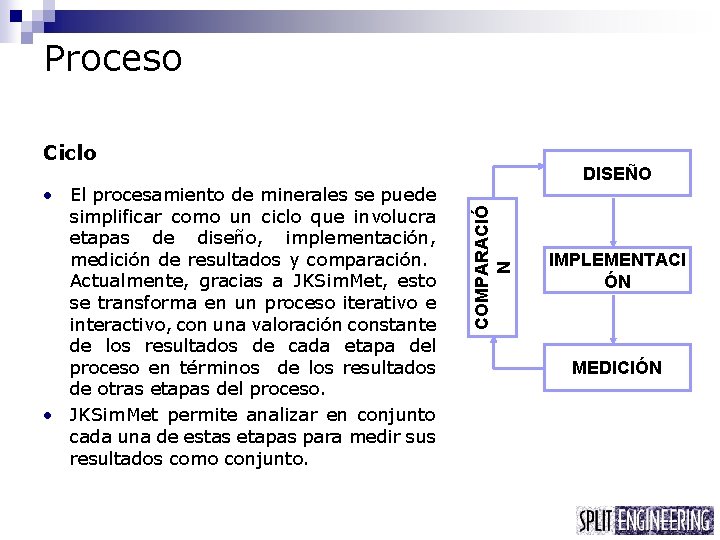 Proceso

Ciclo

• El procesamiento de minerales se puede simplificar como un ciclo que involucra etapas de diseño, implementación, medición de resultados y comparación. Actualmente, gracias a JKSimMet, esto se transforma en un proceso iterativo e interactivo, con una valoración constante de los resultados de cada etapa del proceso en términos de los resultados de otras etapas del proceso.

• JKSimMet permite analizar en conjunto cada una de estas etapas para medir sus resultados como conjunto.

DISEÑO

IMPLEMENTACIÓN

MEDICIÓN

COMPARACIÓN

SPLIT ENGINEERING